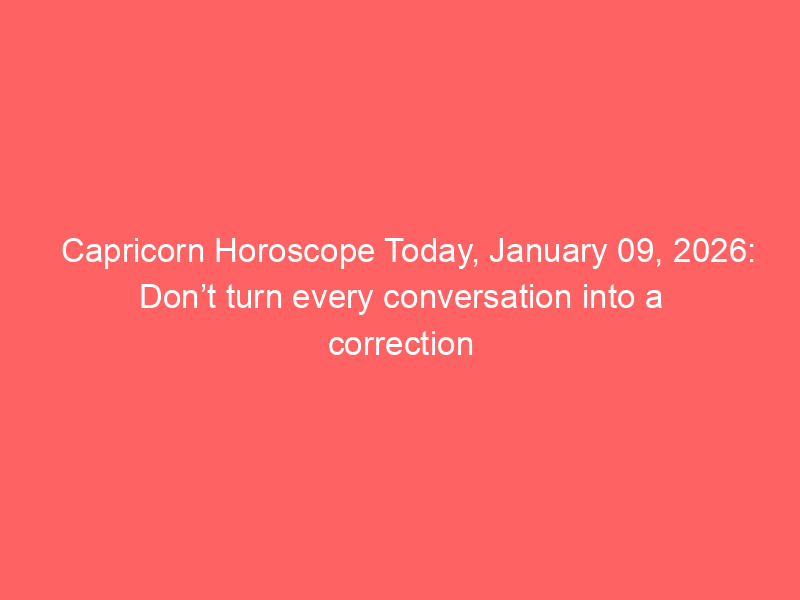 Capricorn Horoscope Today, January 09, 2026: Don’t turn every conversation into a correction